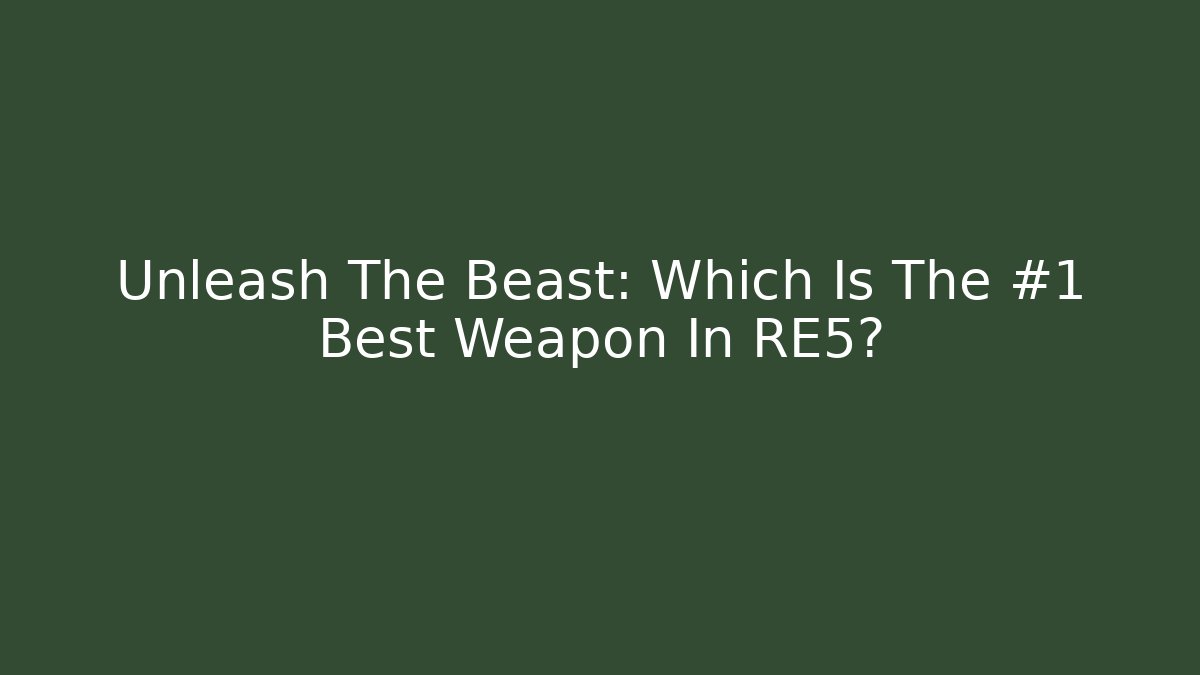 Unleash The Beast: Which Is The #1 Best Weapon In RE5?